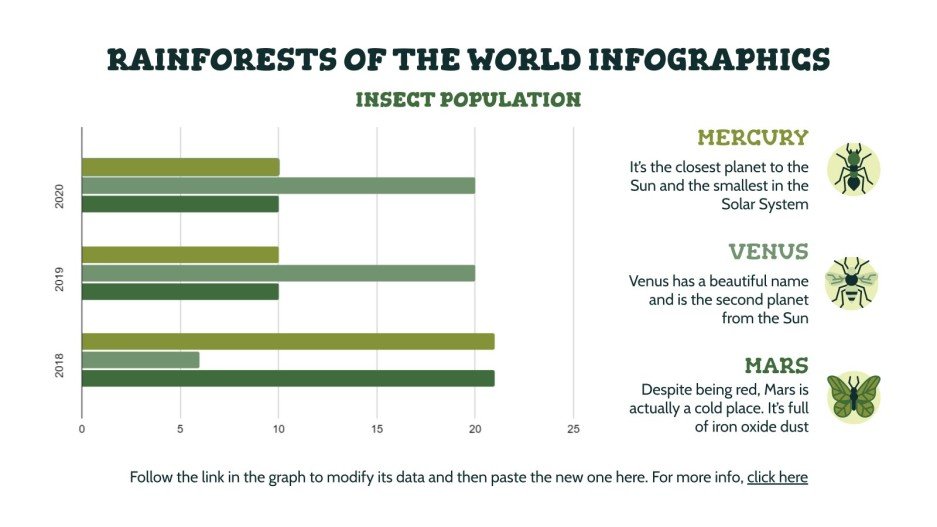 RAINFORESTS OF THE WORLD INFOGRAPHICS

INSECT POPULATION

2020

2019

2018

0 5 10 15 20 25

MERCURY

It's the closest planet to the Sun and the smallest in the Solar System

VENUS

Venus has a beautiful name and is the second planet from the Sun

MARS

Despite being red, Mars is actually a cold place. It's full of iron oxide dust

Follow the link in the graph to modify its data and then paste the new one here. For more info, click here